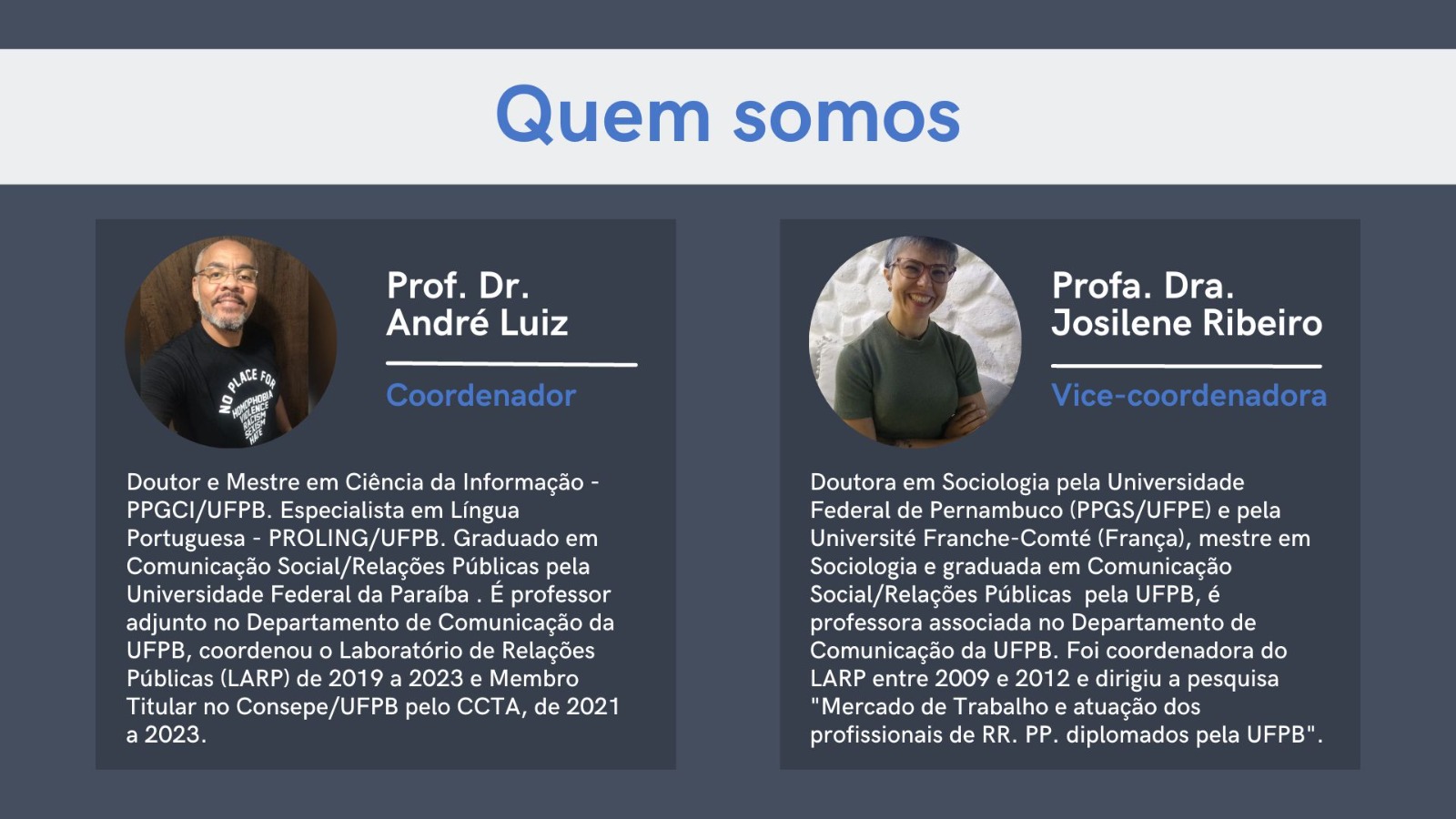 Quem somos

NO PLACE FOR HOMOPHOBIA VIOLENCE RACISM SEXISM HATE

Prof. Dr.
André Luiz

Coordenador

Doutor e Mestre em Ciência da Informação - PPGCI/UFPB. Especialista em Língua Portuguesa - PROLING/UFPB. Graduado em Comunicação Social/Relações Públicas pela Universidade Federal da Paraíba . É professor adjunto no Departamento de Comunicação da UFPB, coordenou o Laboratório de Relações Públicas (LARP) de 2019 a 2023 e Membro Titular no Consepe/UFPB pelo CCTA, de 2021 a 2023.

Profa. Dra.
Josilene Ribeiro

Vice-coordenadora

Doutora em Sociologia pela Universidade Federal de Pernambuco (PPGS/UFPE) e pela Université Franche-Comté (França), mestre em Sociologia e graduada em Comunicação Social/Relações Públicas pela UFPB, é professora associada no Departamento de Comunicação da UFPB. Foi coordenadora do LARP entre 2009 e 2012 e dirigiu a pesquisa "Mercado de Trabalho e atuação dos profissionais de RR. PP. diplomados pela UFPB".